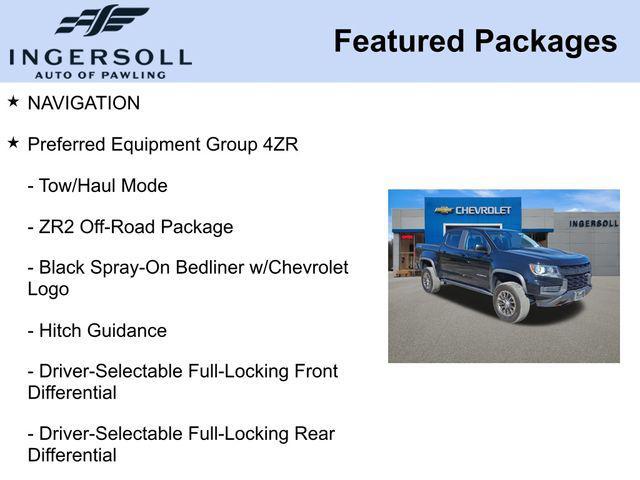 INGERSOLL
AUTO OF PAWLING

Featured Packages

★ NAVIGATION

★ Preferred Equipment Group 4ZR

- Tow/Haul Mode

- ZR2 Off-Road Package

- Black Spray-On Bedliner w/Chevrolet Logo

- Hitch Guidance

- Driver-Selectable Full-Locking Front Differential

- Driver-Selectable Full-Locking Rear Differential

CHEVROLET
INGERSOLL